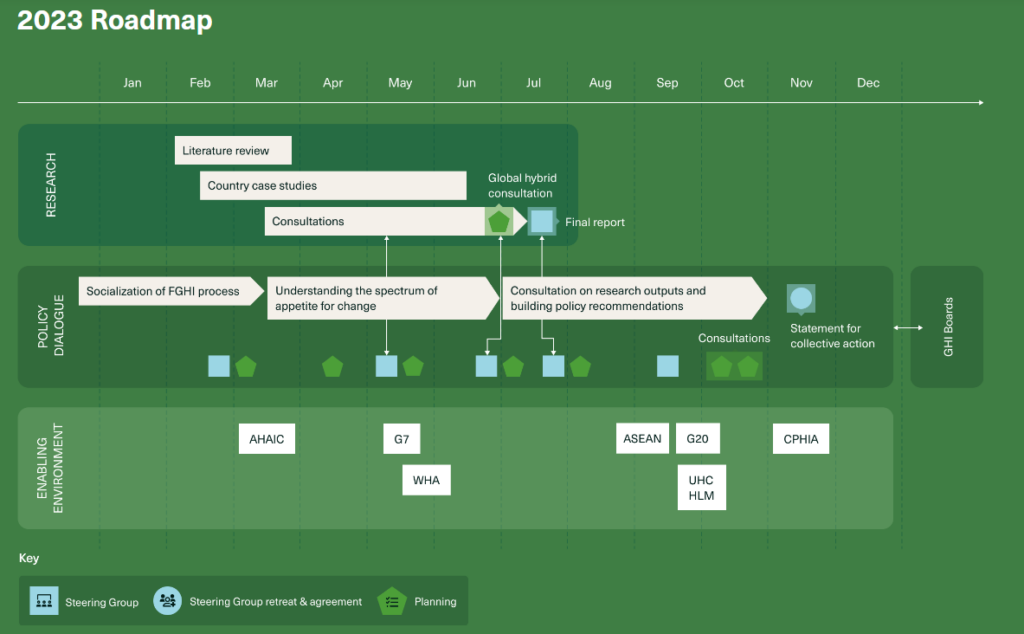 2023 Roadmap

Jan Feb Mar Apr May Jun Jul Aug Sep Oct Nov Dec

RESEARCH

Literature review

Country case studies

Consultations

Global hybrid consultation

Final report

POLICY DIALOGUE

Socialization of FGHI process

Understanding the spectrum of appetite for change

Consultation on research outputs and building policy recommendations

Consultations

Statement for collective action

GHI Boards

ENABLING ENVIRONMENT

AHAIC

G7

WHA

ASEAN

G20

UHC HLM

CPHIA

Key

Steering Group

Steering Group retreat & agreement

Planning